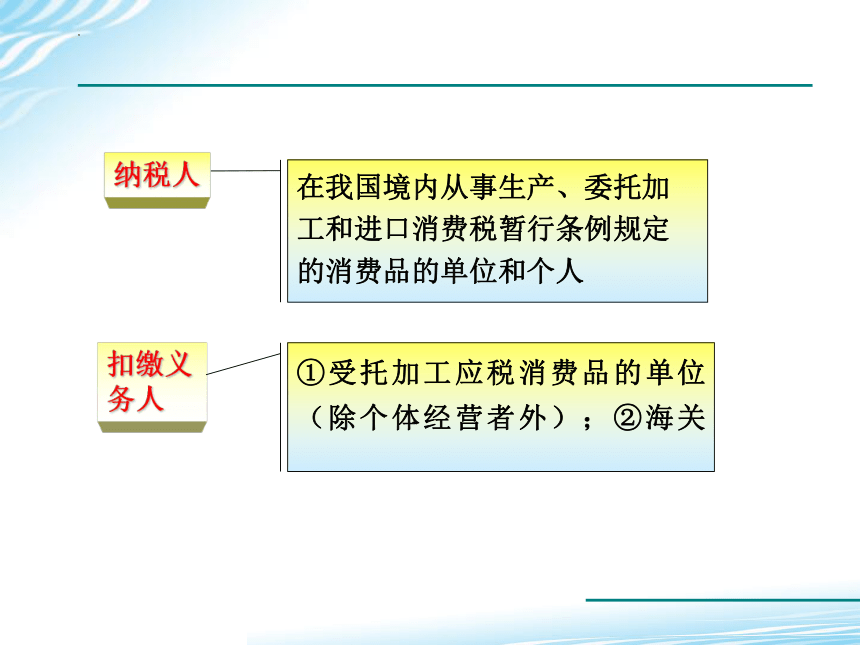 纳税人

在我国境内从事生产、委托加工和进口消费税暂行条例规定的消费品的单位和个人

扣缴义务人

①受托加工应税消费品的单位（除个体经营者外）；②海关